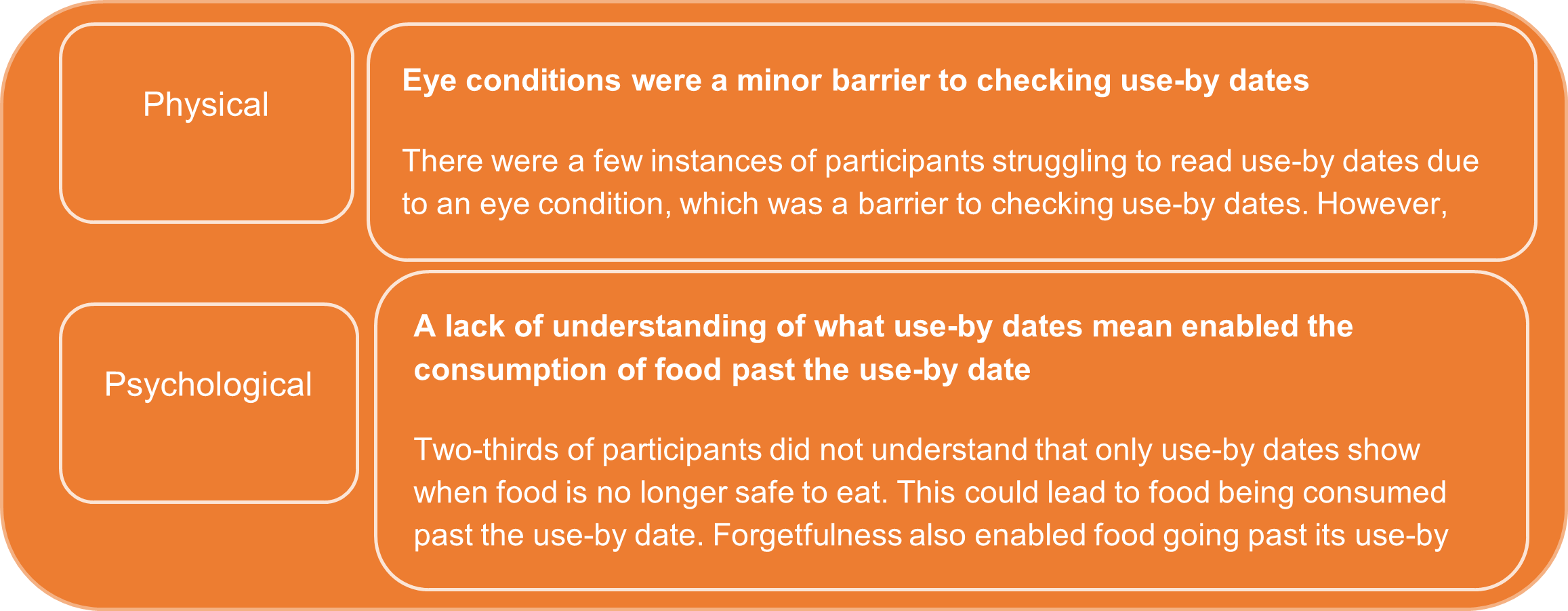 Physical

Eye conditions were a minor barrier to checking use-by dates

There were a few instances of participants struggling to read use-by dates due to an eye condition, which was a barrier to checking use-by dates. However,

Psychological

A lack of understanding of what use-by dates mean enabled the consumption of food past the use-by date

Two-thirds of participants did not understand that only use-by dates show when food is no longer safe to eat. This could lead to food being consumed past the use-by date. Forgetfulness also enabled food going past its use-by